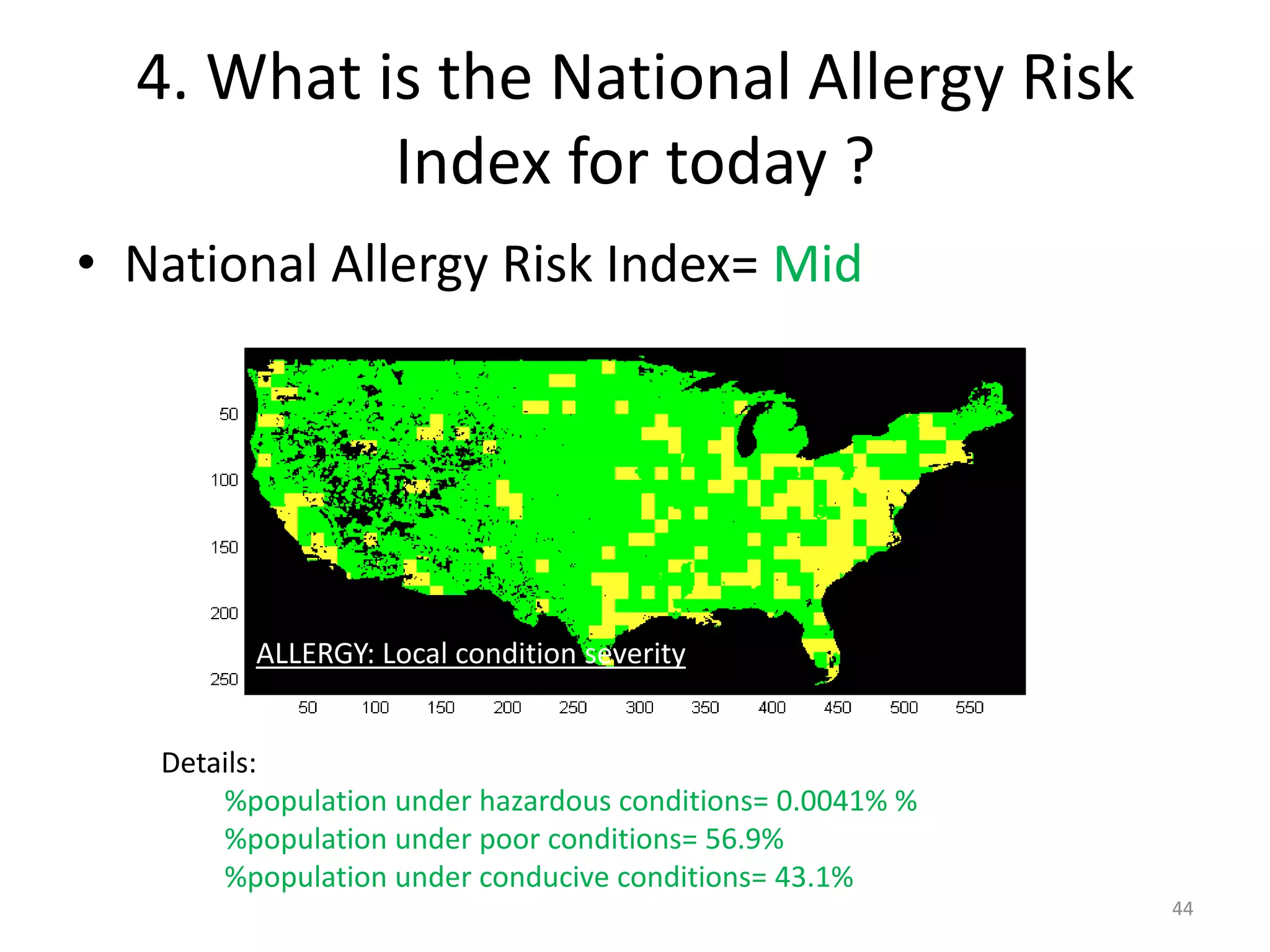 4. What is the National Allergy Risk Index for today ?

• National Allergy Risk Index= Mid

50
100
150
200
250

ALLERGY: Local condition severity

50 100 150 200 250 300 350 400 450 500 550

Details:

%population under hazardous conditions= 0.0041% %
%population under poor conditions= 56.9%
%population under conducive conditions= 43.1%

44